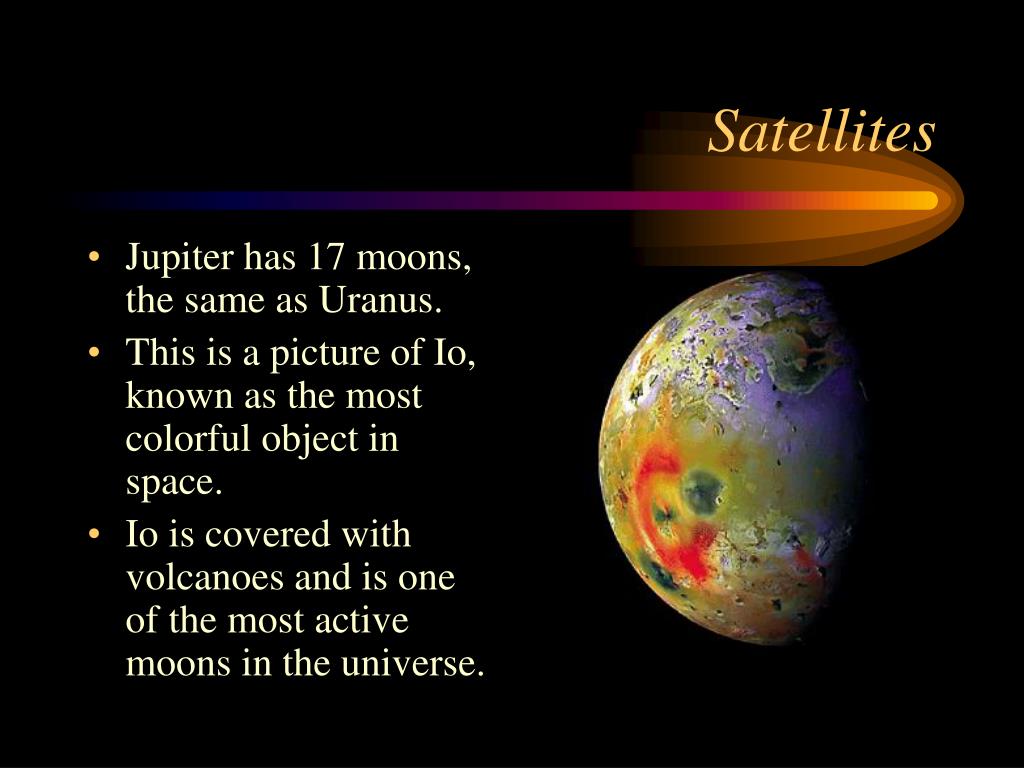 Satellites

• Jupiter has 17 moons, the same as Uranus.
• This is a picture of Io, known as the most colorful object in space.
• Io is covered with volcanoes and is one of the most active moons in the universe.